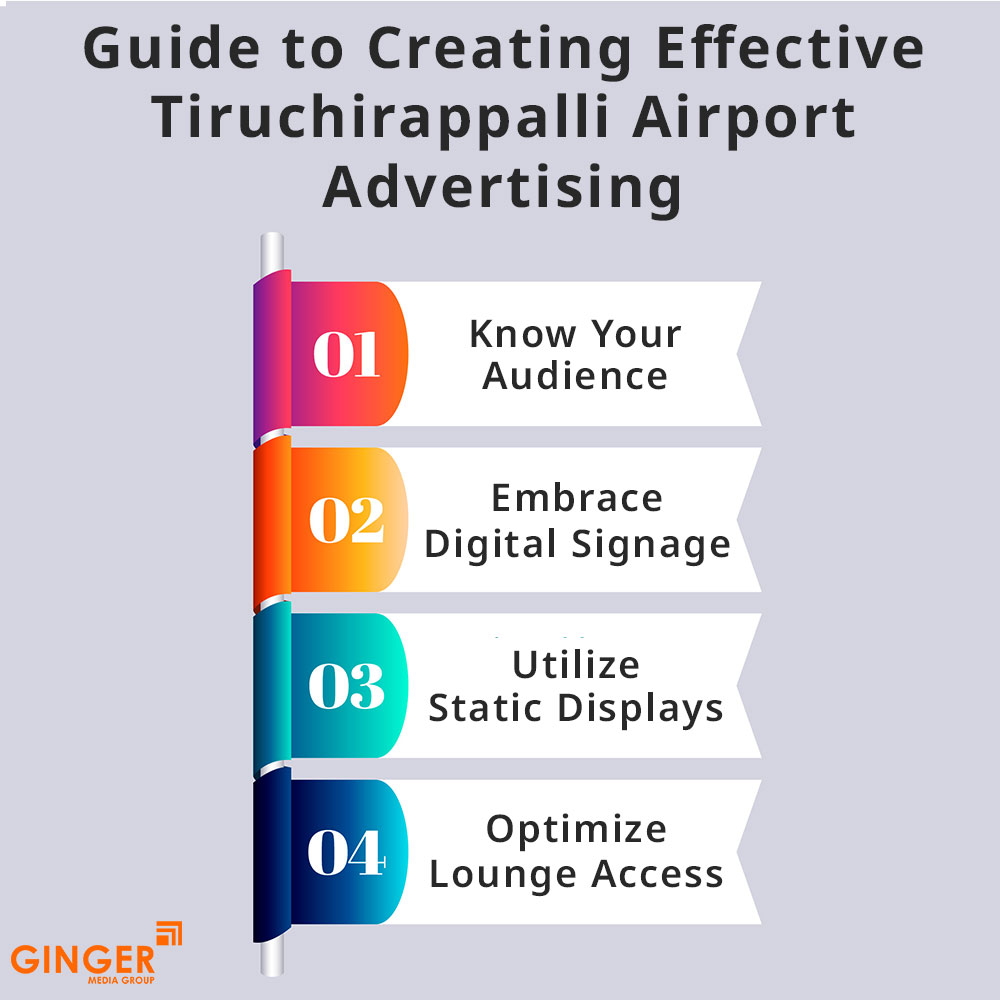 Guide to Creating Effective Tiruchirappalli Airport Advertising

01 Know Your Audience

02 Embrace Digital Signage

03 Utilize Static Displays

04 Optimize Lounge Access

GINGER
MEDIA GROUP